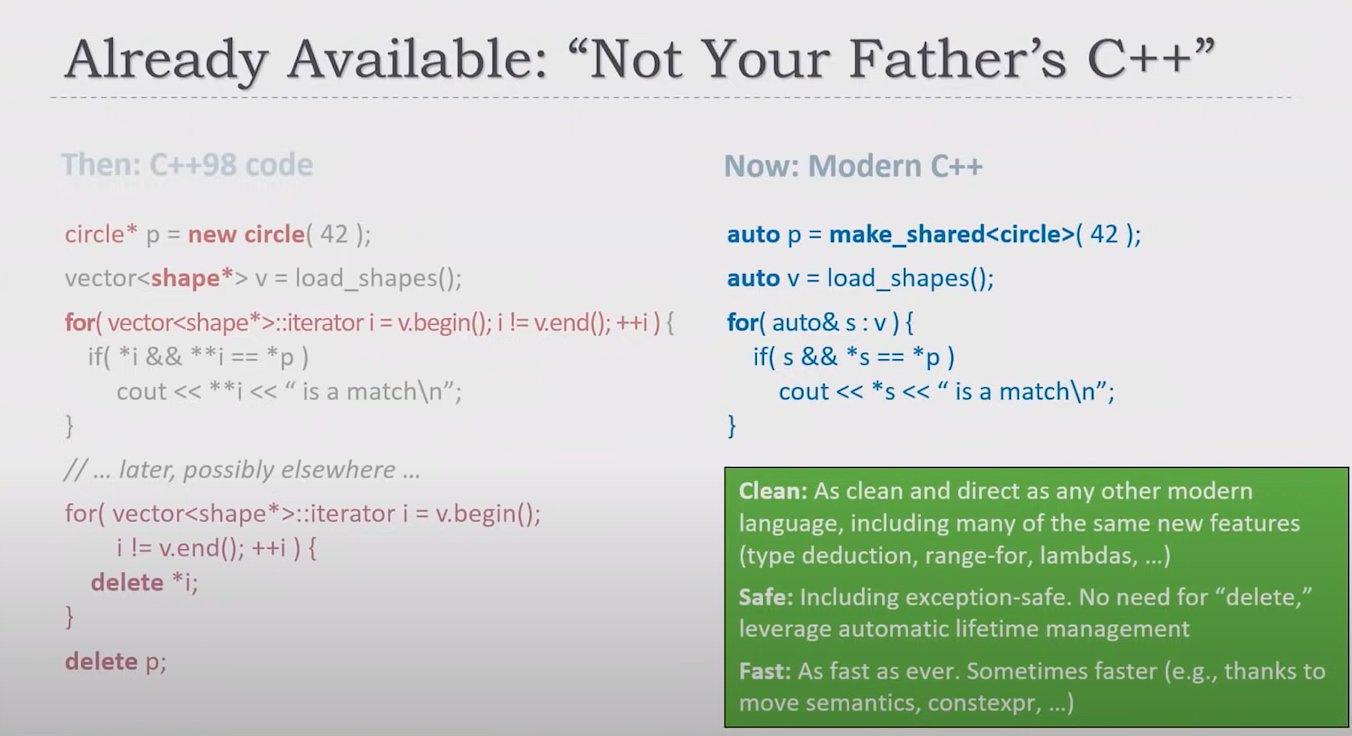 Already Available: “Not Your Father’s C++”

Then: C++98 code

circle* p = new circle( 42 );
vector<shape*> v = load_shapes();
for( vector<shape*>::iterator i = v.begin(); i != v.end(); ++i ) {
  if( *i && **i == *p )
    cout << **i << “ is a match\n”;
}
// … later, possibly elsewhere …
for( vector<shape*>::iterator i = v.begin();
    i != v.end(); ++i ) {
  delete *i;
}
delete p;

Now: Modern C++

auto p = make_shared<circle>( 42 );
auto v = load_shapes();
for( auto& s : v ) {
  if( s && *s == *p )
    cout << *s << “ is a match\n”;
}

Clean: As clean and direct as any other modern language, including many of the same new features (type deduction, range-for, lambdas, …)

Safe: Including exception-safe. No need for “delete,” leverage automatic lifetime management

Fast: As fast as ever. Sometimes faster (e.g., thanks to move semantics, constexpr, …)